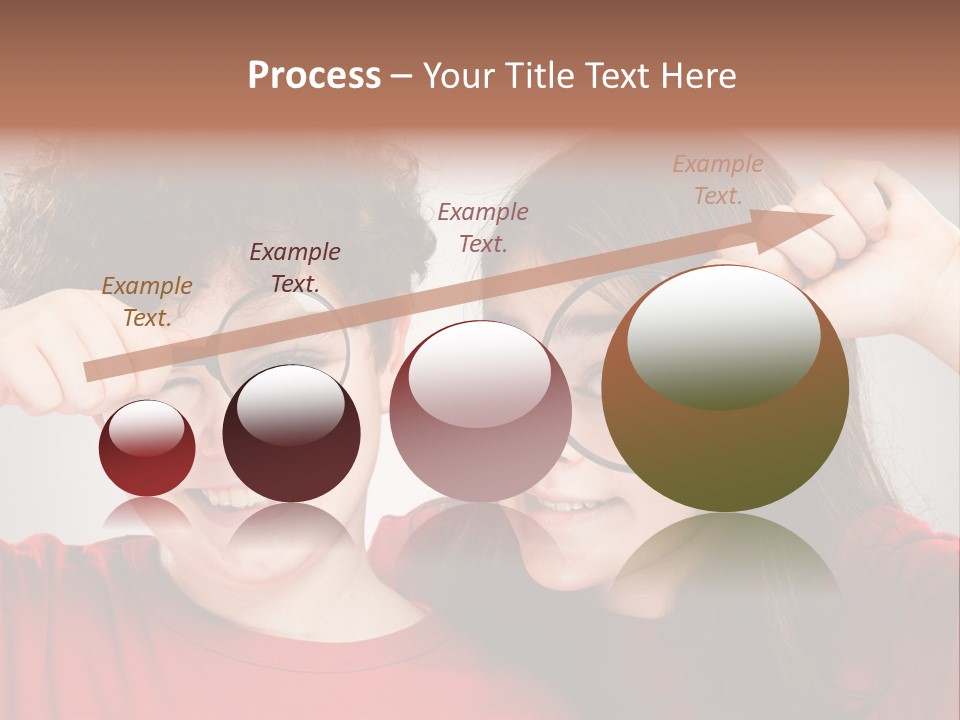 Process – Your Title Text Here

Example Text.

Example Text.

Example Text.

Example Text.